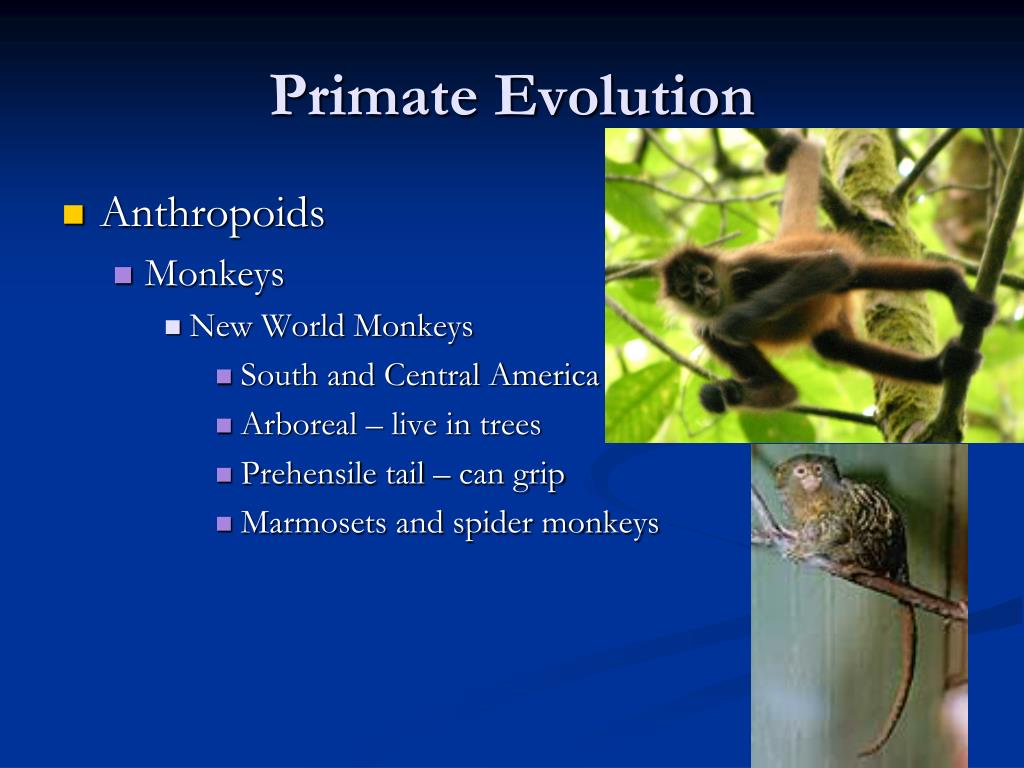 Primate Evolution

Anthropoids

Monkeys

New World Monkeys

South and Central America

Arboreal – live in trees

Prehensile tail – can grip

Marmosets and spider monkeys